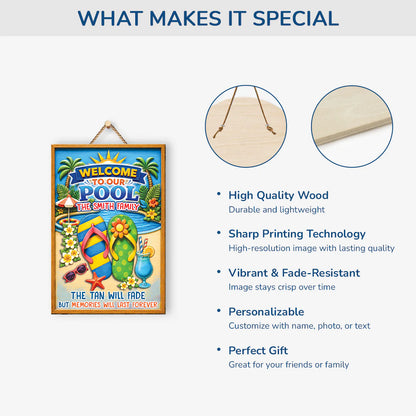 WHAT MAKES IT SPECIAL

WELCOME TO OUR POOL
THE SMITH FAMILY
THE TAN WILL FADE
BUT MEMORIES WILL LAST FOREVER

• High Quality Wood
Durable and lightweight

• Sharp Printing Technology
High-resolution image with lasting quality

• Vibrant & Fade-Resistant
Image stays crisp over time

• Personalizable
Customize with name, photo, or text

• Perfect Gift
Great for your friends or family